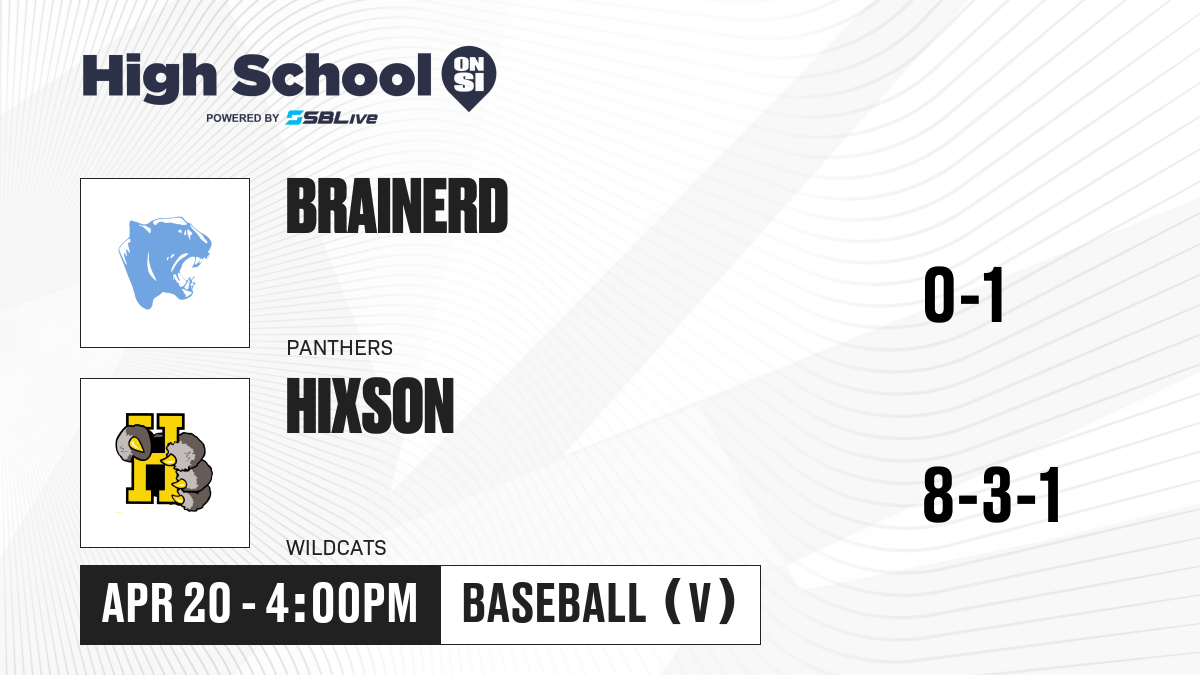 High School ON SI
POWERED BY SBLive

BRAINERD
PANTHERS
0-1

HIXSON
WILDCATS
8-3-1

APR 20 - 4:00PM
BASEBALL (V)